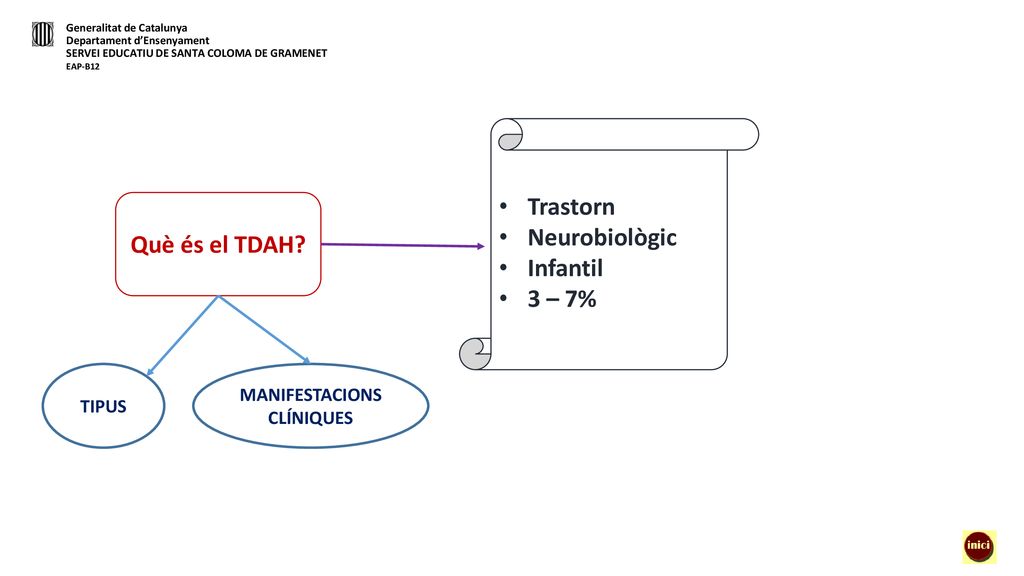 Generalitat de Catalunya
Departament d'Ensenyament
SERVEI EDUCATIU DE SANTA COLOMA DE GRAMENET
EAP-B12

Què és el TDAH?

- Trastorn
- Neurobiològic
- Infantil
- 3 – 7%

TIPUS

MANIFESTACIONS CLÍNIQUES

inici